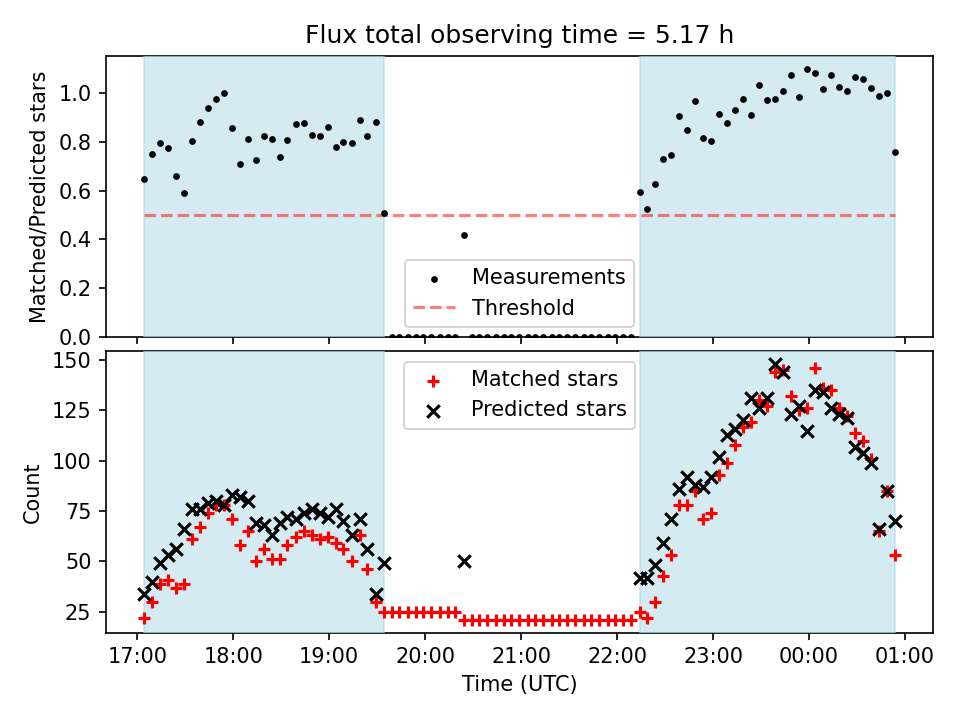 Flux total observing time = 5.17 h

Matched/Predicted stars

1.0
0.8
0.6
0.4
0.2
0.0

Measurements
Threshold

Count

150
125
100
75
50
25

Matched stars
Predicted stars

17:00
18:00
19:00
20:00
21:00
22:00
23:00
00:00
01:00

Time (UTC)